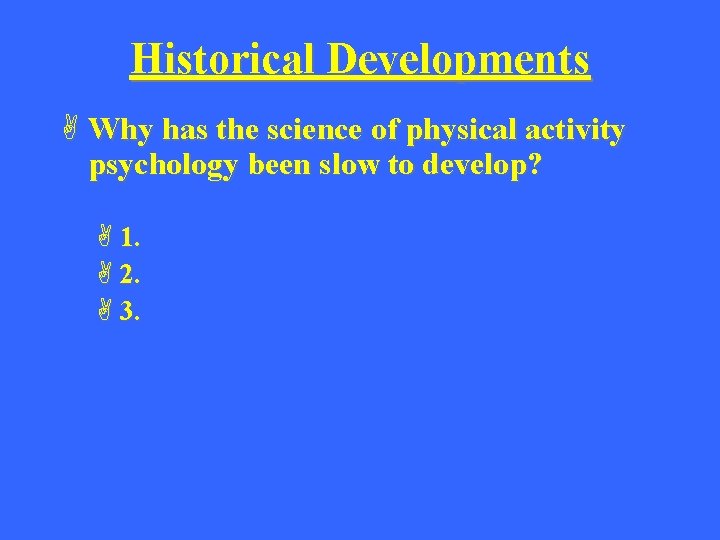 Historical Developments

Why has the science of physical activity psychology been slow to develop?

1.
2.
3.